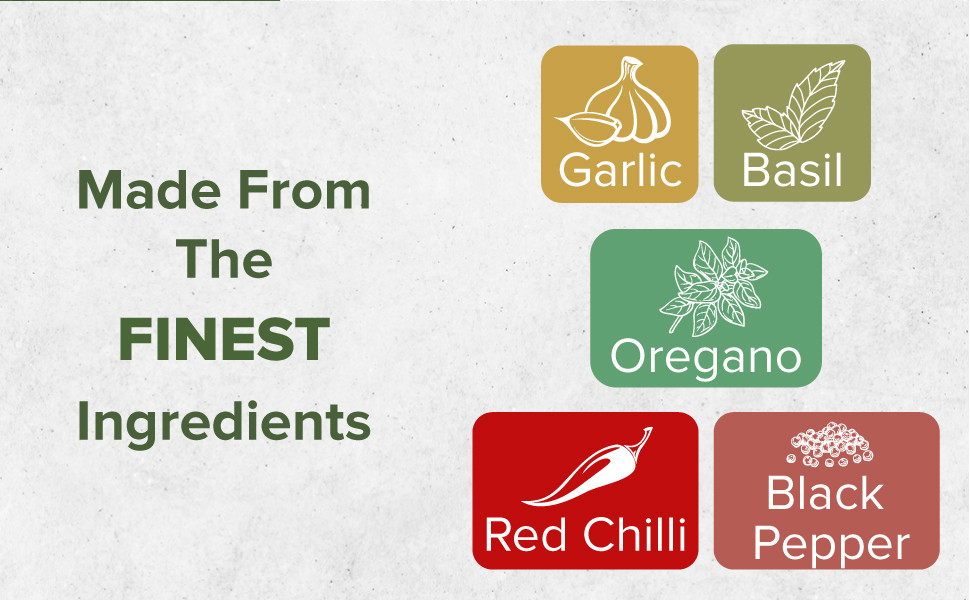 Made From The FINEST Ingredients

Garlic

Basil

Oregano

Red Chilli

Black Pepper